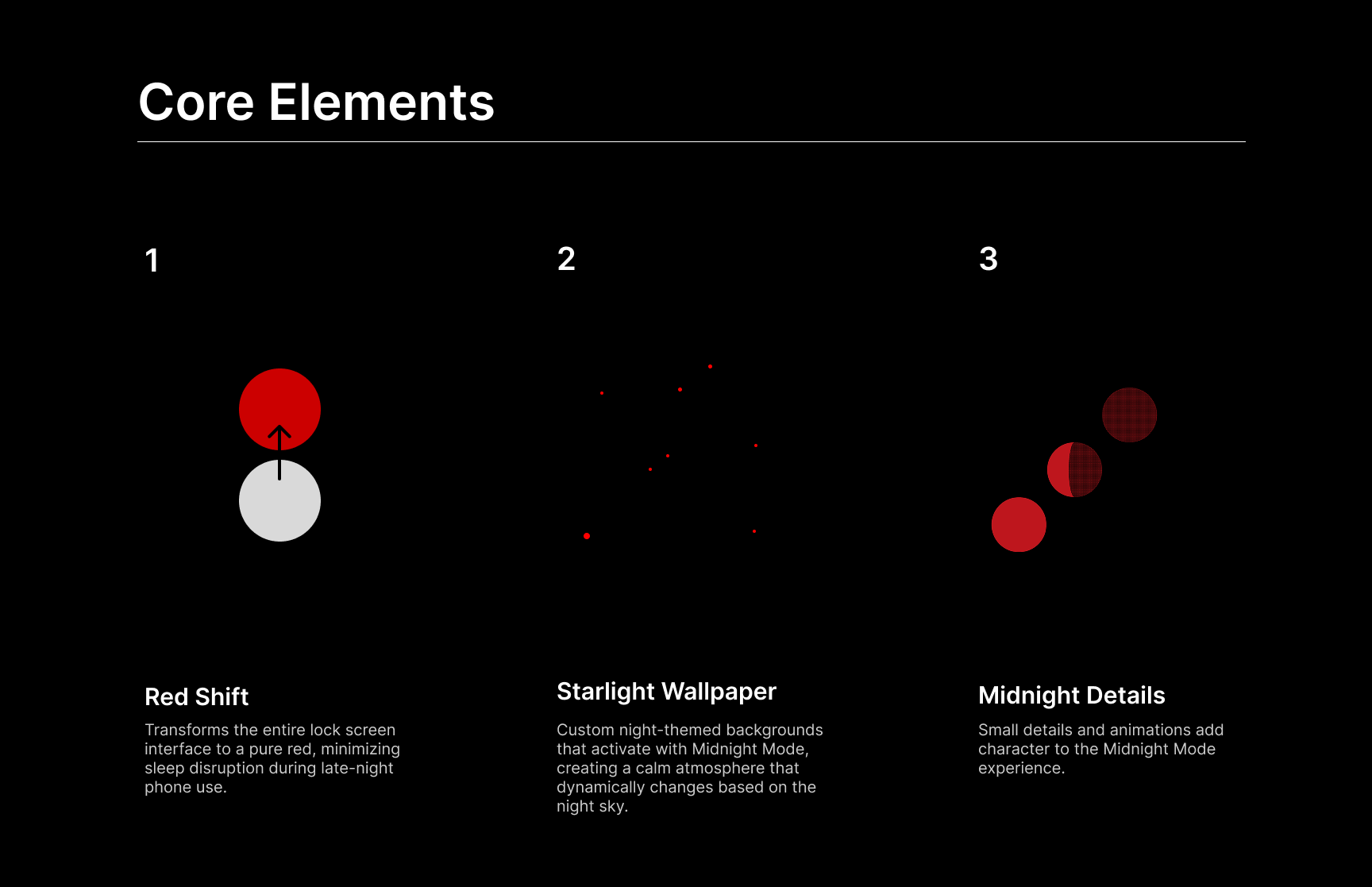 Core Elements

1

Red Shift

Transforms the entire lock screen interface to a pure red, minimizing sleep disruption during late-night phone use.

2

Starlight Wallpaper

Custom night-themed backgrounds that activate with Midnight Mode, creating a calm atmosphere that dynamically changes based on the night sky.

3

Midnight Details

Small details and animations add character to the Midnight Mode experience.